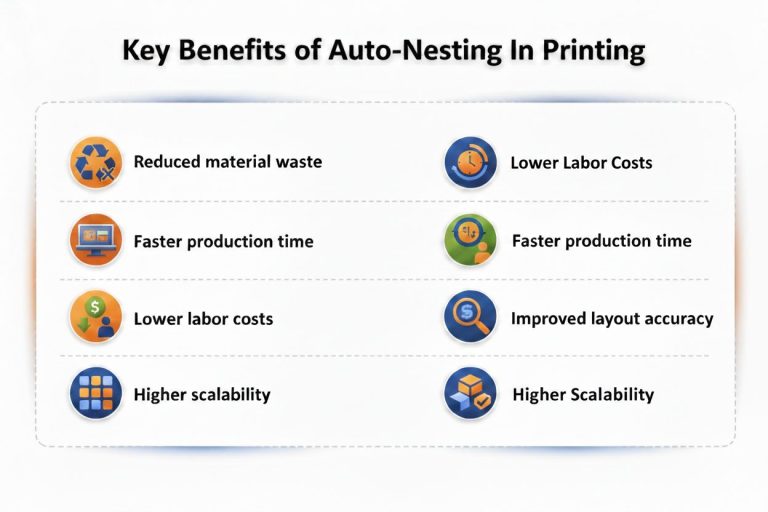 Key Benefits of Auto-Nesting In Printing

Reduced material waste

Faster production time

Lower labor costs

Higher scalability

Lower Labor Costs

Faster production time

Improved layout accuracy

Higher Scalability